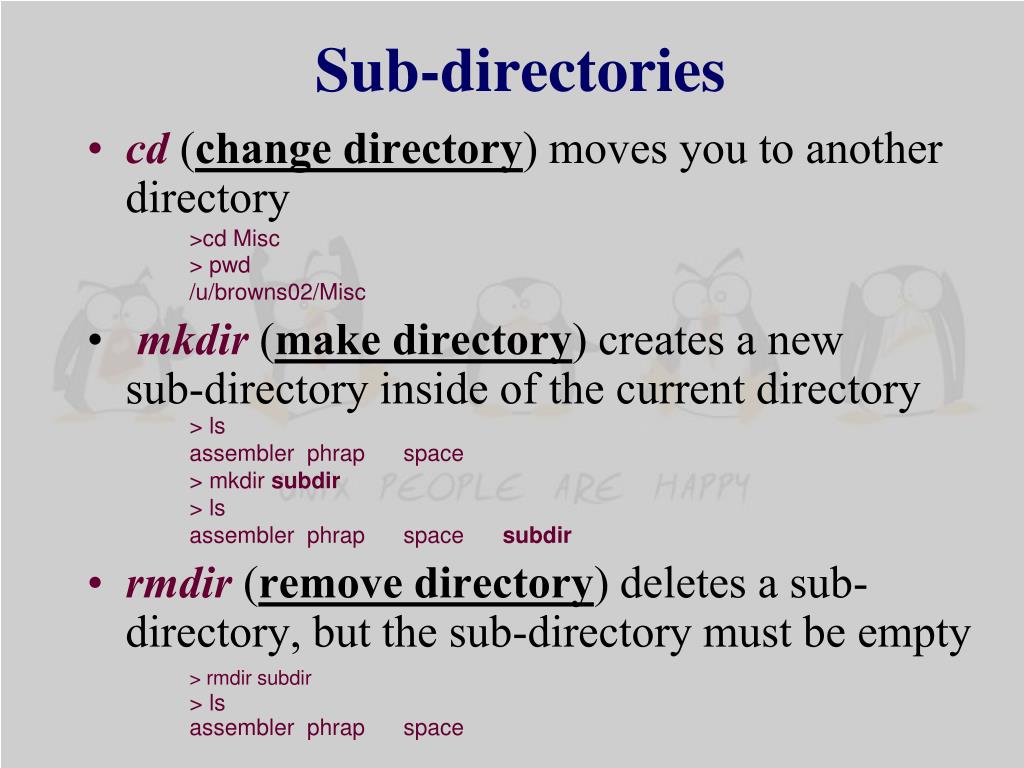 Sub-directories

• cd (change directory) moves you to another directory

>cd Misc
> pwd
/u/browns02/Misc

• mkdir (make directory) creates a new sub-directory inside of the current directory

> ls
assembler phrap space
> mkdir subdir
> ls
assembler phrap space subdir

UNIX PEOPLE ARE HAPPY

• rmdir (remove directory) deletes a sub-directory, but the sub-directory must be empty

> rmdir subdir
> ls
assembler phrap space